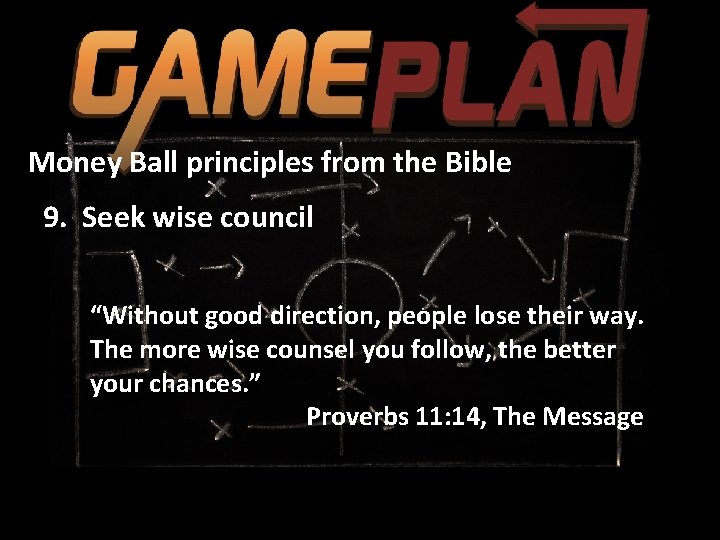 GAMEPLAN

Money Ball principles from the Bible

9. Seek wise council

“Without good direction, people lose their way. The more wise counsel you follow, the better your chances.”

Proverbs 11:14, The Message